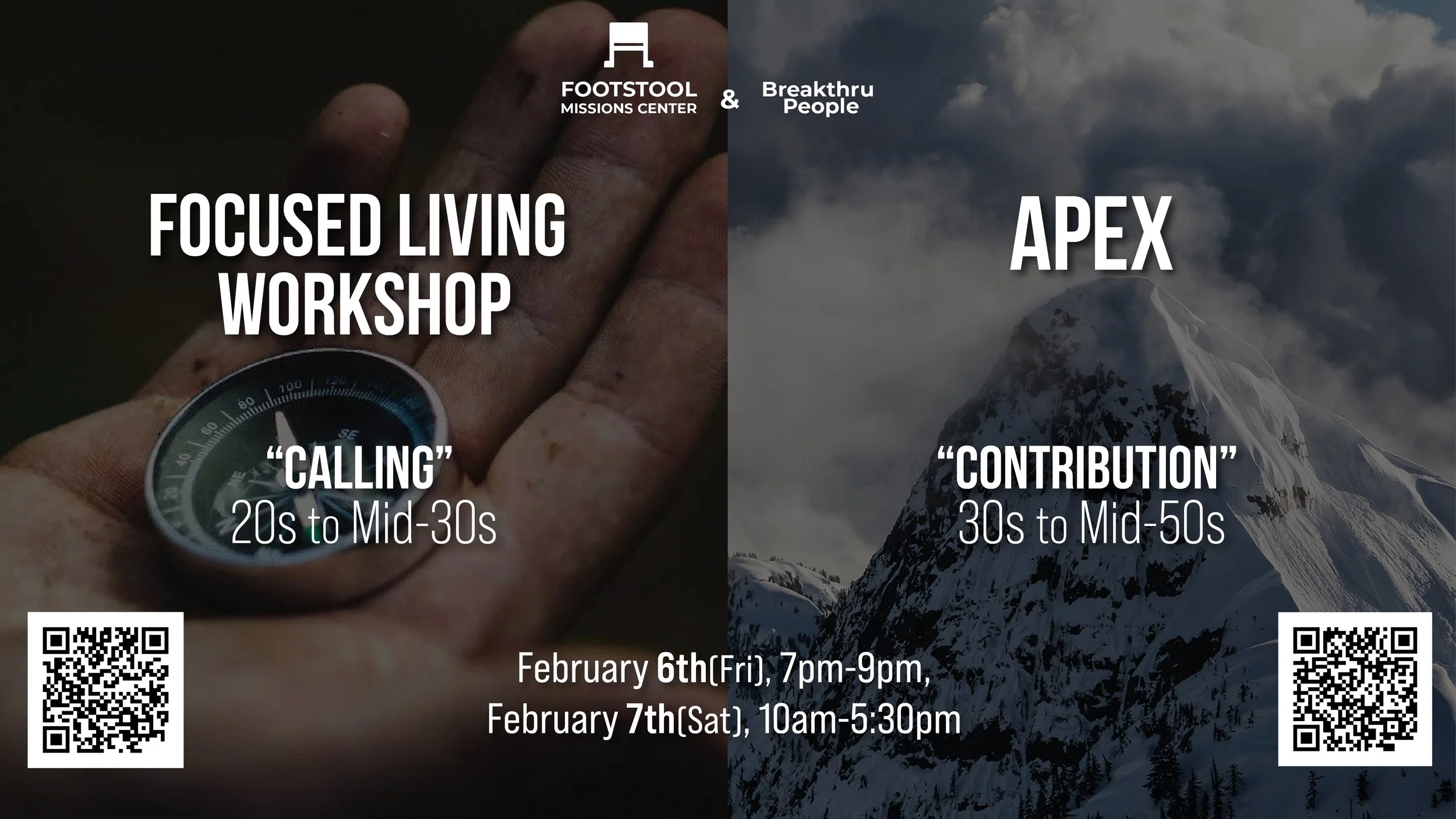 FOOTSTOOL MISSIONS CENTER & Breakthru People

FOCUSED LIVING WORKSHOP

"CALLING"
20s to Mid-30s

APEX

"CONTRIBUTION"
30s to Mid-50s

February 6th(Fri), 7pm-9pm,
February 7th(Sat), 10am-5:30pm